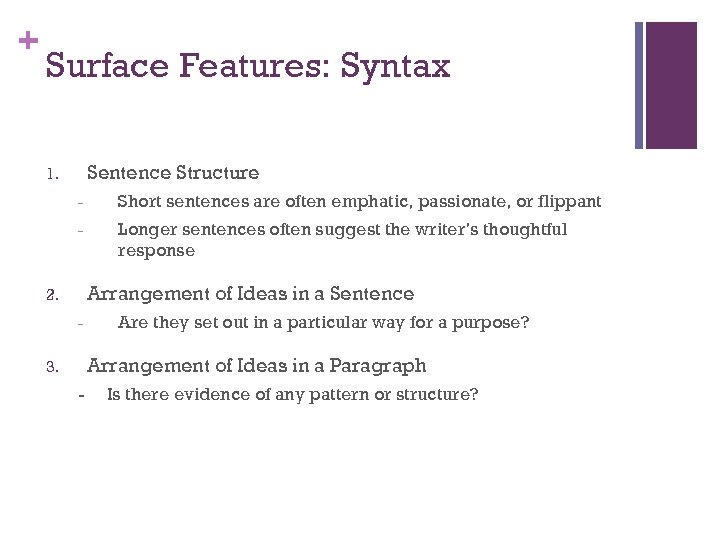 +
Surface Features: Syntax

1. Sentence Structure
- Short sentences are often emphatic, passionate, or flippant
- Longer sentences often suggest the writer's thoughtful response

2. Arrangement of Ideas in a Sentence
- Are they set out in a particular way for a purpose?

3. Arrangement of Ideas in a Paragraph
- Is there evidence of any pattern or structure?